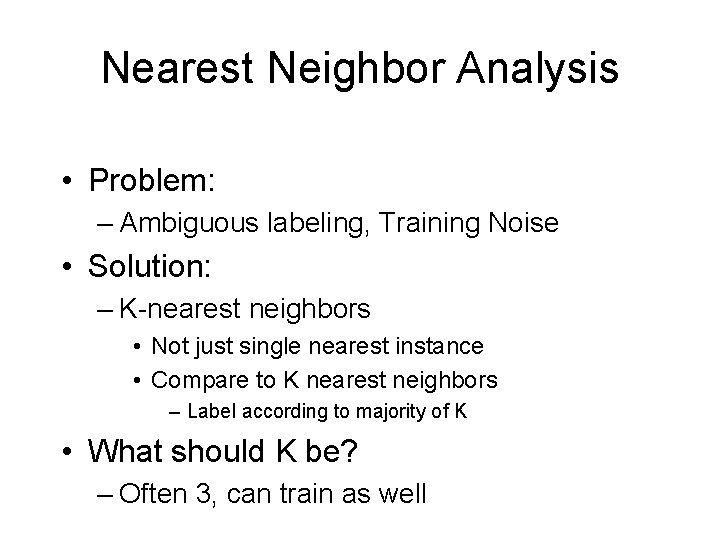 Nearest Neighbor Analysis

• Problem:
– Ambiguous labeling, Training Noise
• Solution:
– K-nearest neighbors
• Not just single nearest instance
• Compare to K nearest neighbors
– Label according to majority of K
• What should K be?
– Often 3, can train as well